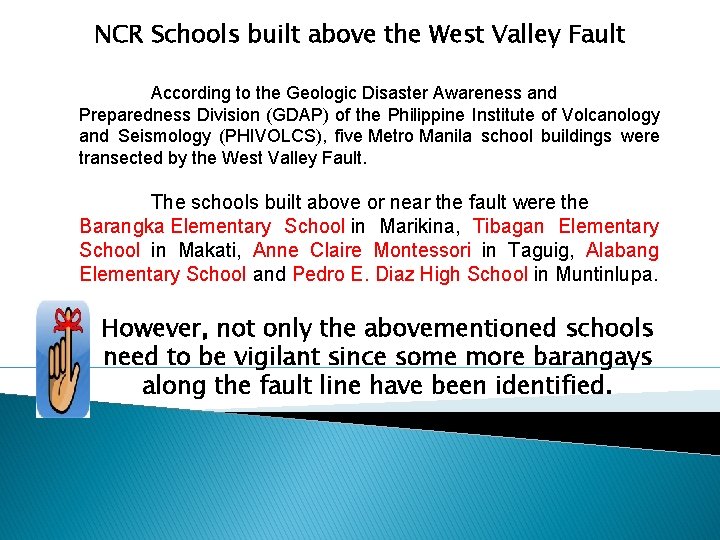 NCR Schools built above the West Valley Fault

According to the Geologic Disaster Awareness and Preparedness Division (GDAP) of the Philippine Institute of Volcanology and Seismology (PHIVOLCS), five Metro Manila school buildings were transected by the West Valley Fault.

The schools built above or near the fault were the Barangka Elementary School in Marikina, Tibagan Elementary School in Makati, Anne Claire Montessori in Taguig, Alabang Elementary School and Pedro E. Diaz High School in Muntinlupa.

However, not only the abovementioned schools need to be vigilant since some more barangays along the fault line have been identified.